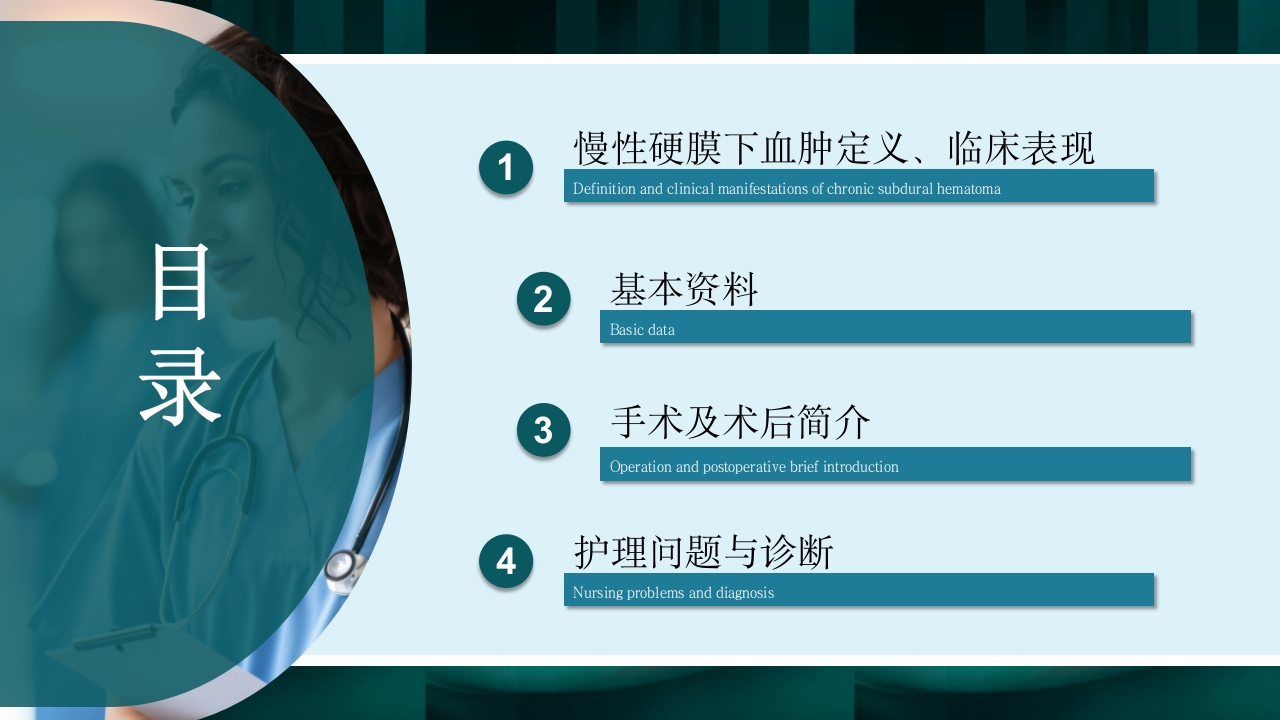 目录

1
慢性硬膜下血肿定义、临床表现
Definition and clinical manifestations of chronic subdural hematoma

2
基本资料
Basic data

3
手术及术后简介
Operation and postoperative brief introduction

4
护理问题与诊断
Nursing problems and diagnosis